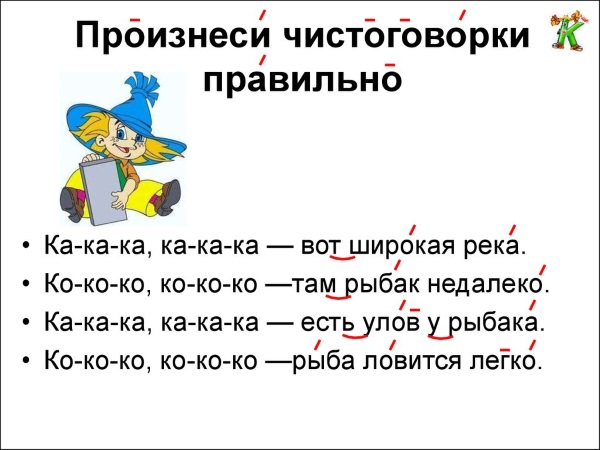 Произнеси чистоговорки правильно

• Ка-ка-ка, ка-ка-ка — вот широкая река.
• Ко-ко-ко, ко-ко-ко —там рыбак недалеко.
• Ка-ка-ка, ка-ка-ка — есть улов у рыбака.
• Ко-ко-ко, ко-ко-ко —рыба ловится легко.